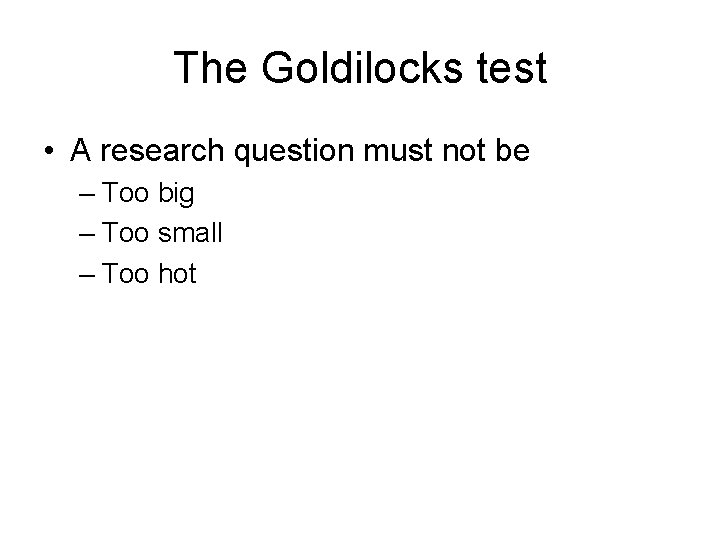 The Goldilocks test

• A research question must not be
– Too big
– Too small
– Too hot